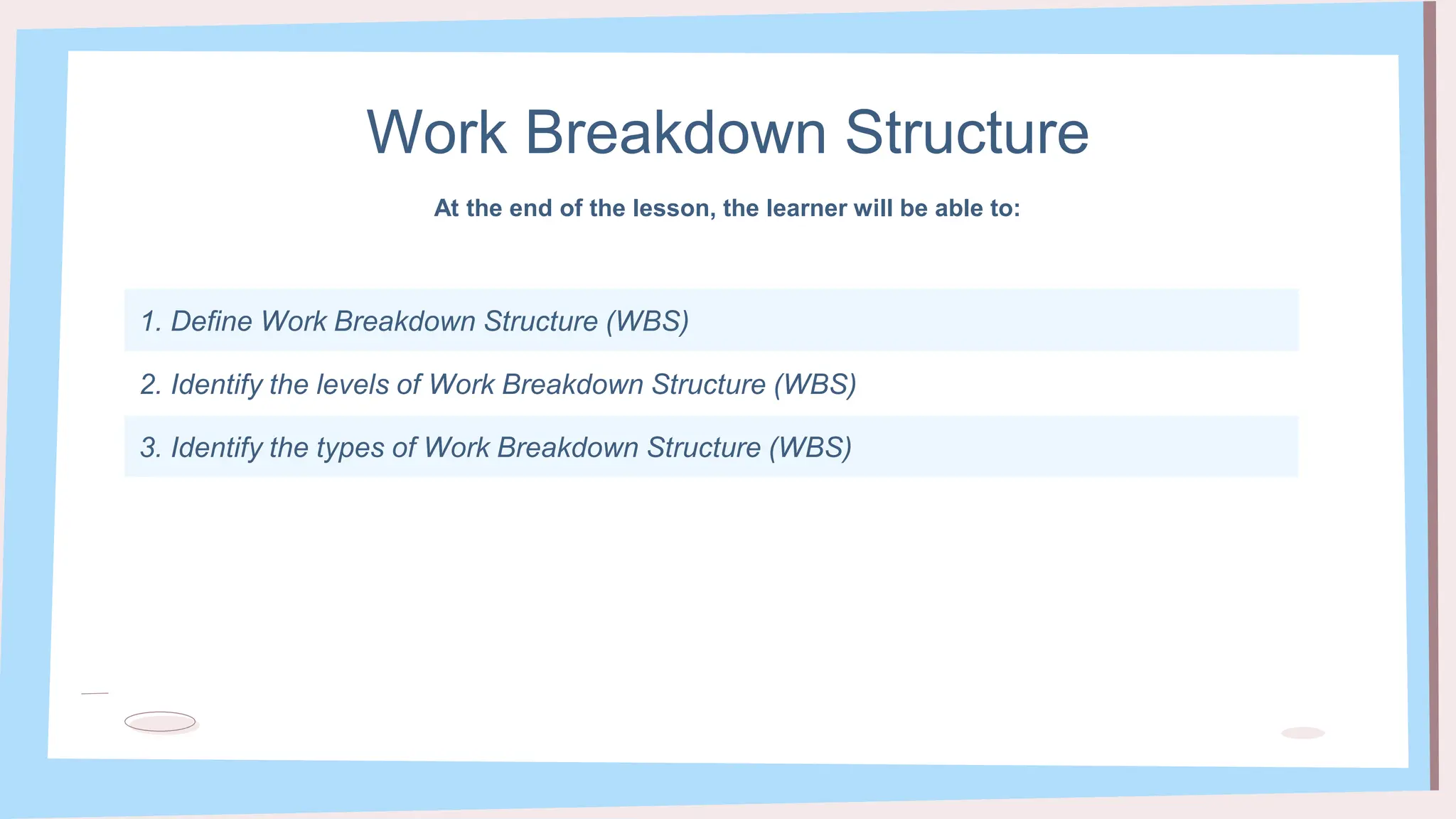 Work Breakdown Structure

At the end of the lesson, the learner will be able to:

1. Define Work Breakdown Structure (WBS)

2. Identify the levels of Work Breakdown Structure (WBS)

3. Identify the types of Work Breakdown Structure (WBS)